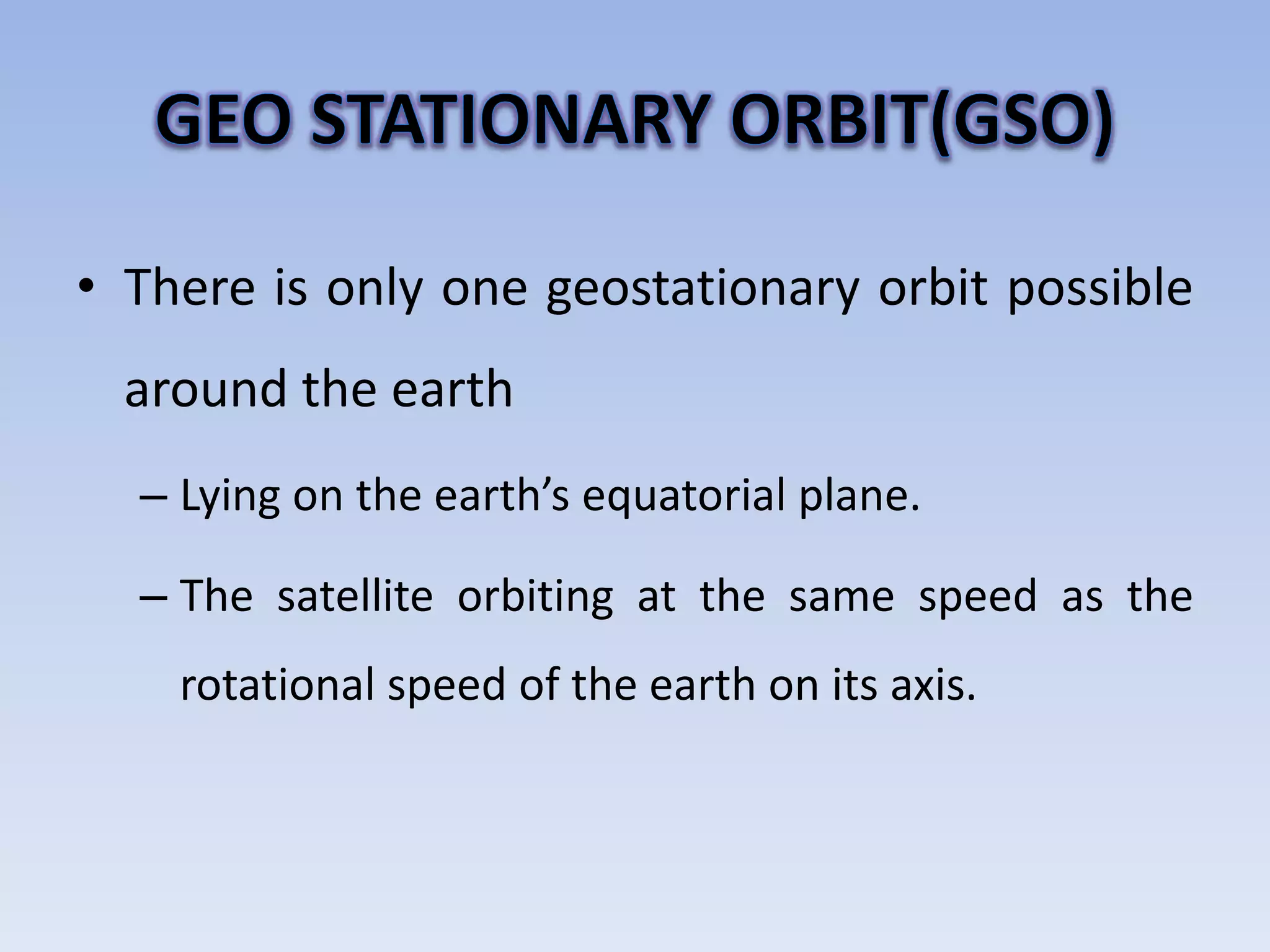 GEO STATIONARY ORBIT(GSO)

• There is only one geostationary orbit possible around the earth

– Lying on the earth’s equatorial plane.

– The satellite orbiting at the same speed as the rotational speed of the earth on its axis.